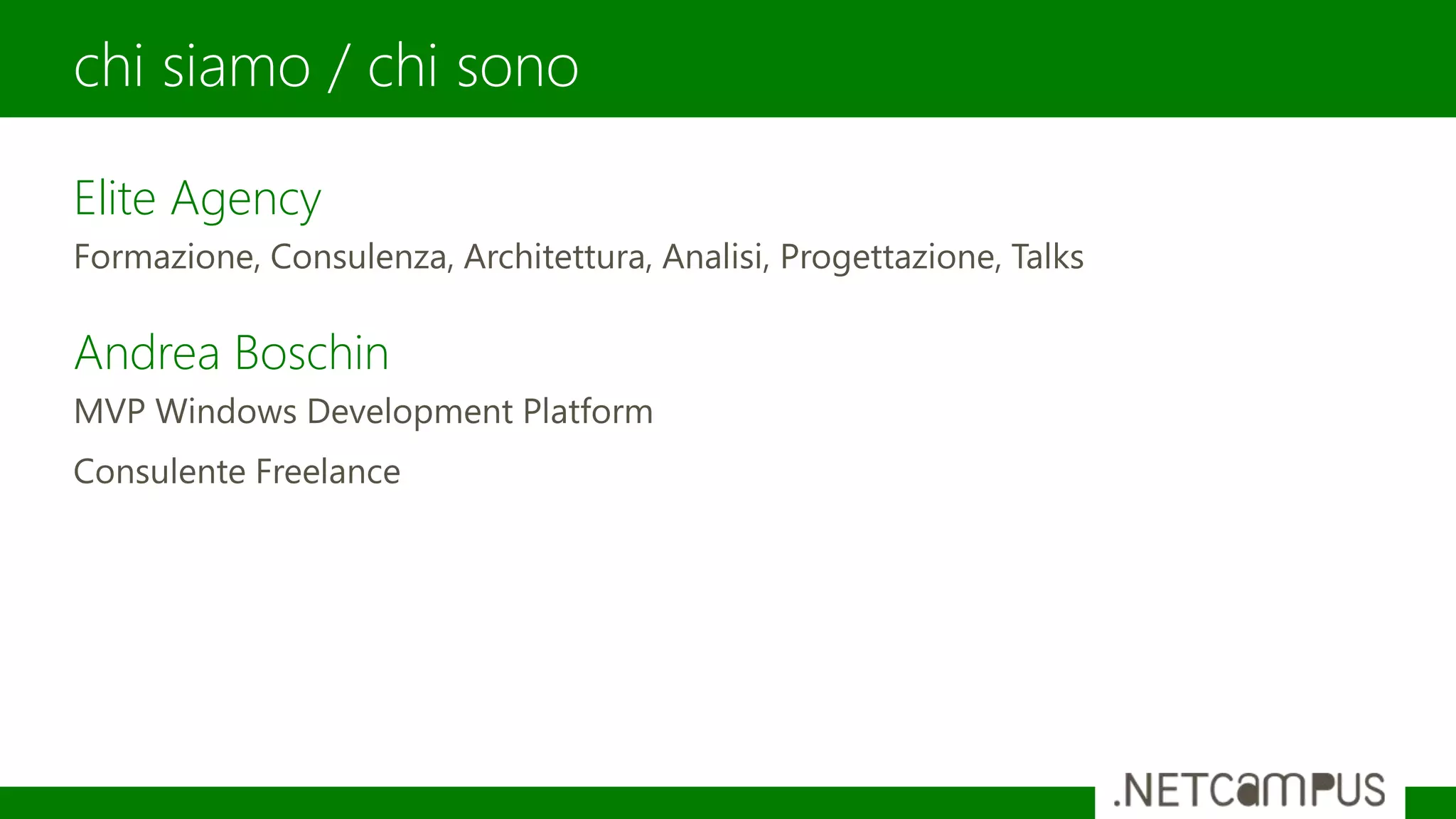 chi siamo / chi sono

Elite Agency

Formazione, Consulenza, Architettura, Analisi, Progettazione, Talks

Andrea Boschin

MVP Windows Development Platform

Consulente Freelance

.NETCAMPUS